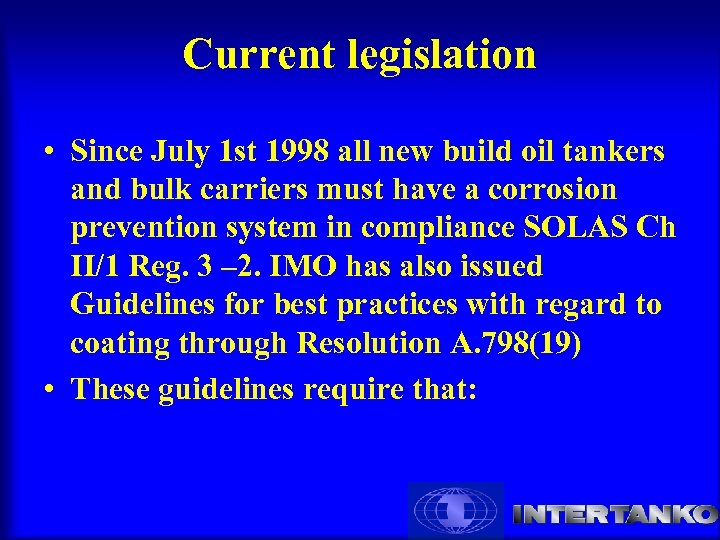 Current legislation

• Since July 1st 1998 all new build oil tankers and bulk carriers must have a corrosion prevention system in compliance SOLAS Ch II/1 Reg. 3 –2. IMO has also issued Guidelines for best practices with regard to coating through Resolution A.798(19)

• These guidelines require that:

INTERTANKO